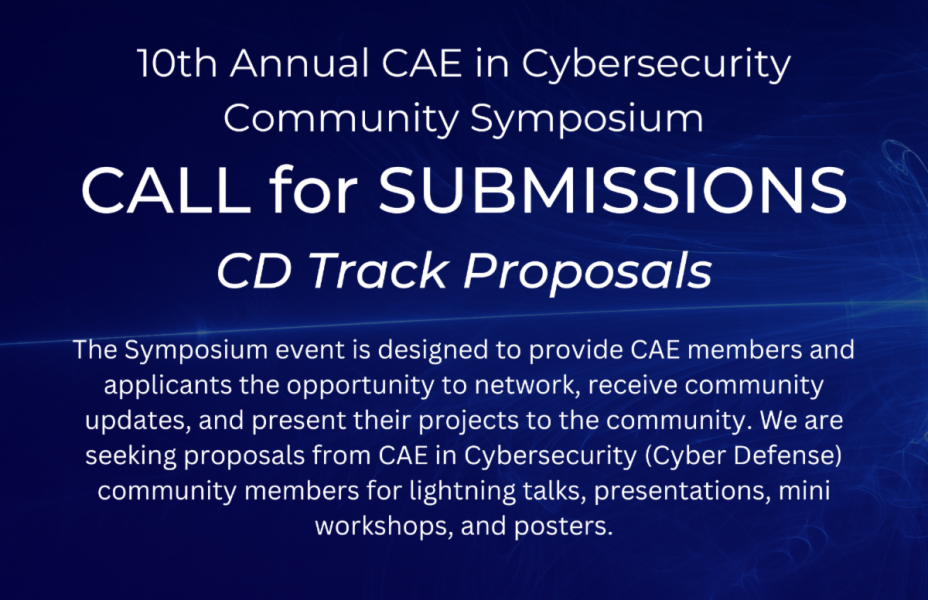 10th Annual CAE in Cybersecurity Community Symposium

CALL for SUBMISSIONS

CD Track Proposals

The Symposium event is designed to provide CAE members and applicants the opportunity to network, receive community updates, and present their projects to the community. We are seeking proposals from CAE in Cybersecurity (Cyber Defense) community members for lightning talks, presentations, mini workshops, and posters.